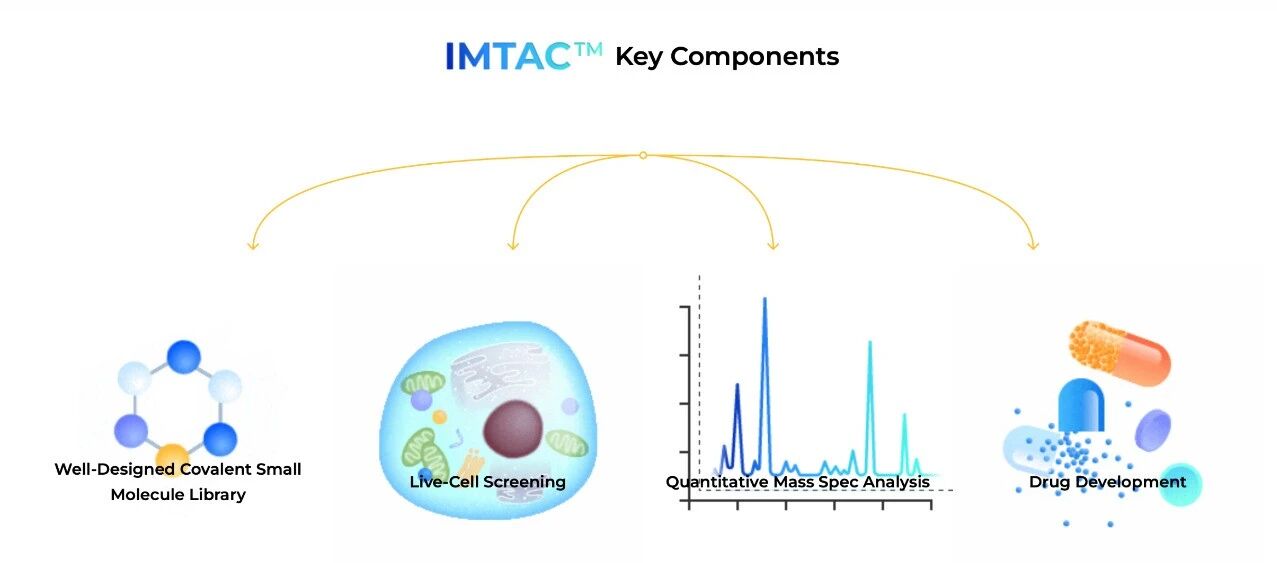 IMTAC™ Key Components

Well-Designed Covalent Small Molecule Library

Live-Cell Screening

Quantitative Mass Spec Analysis

Drug Development